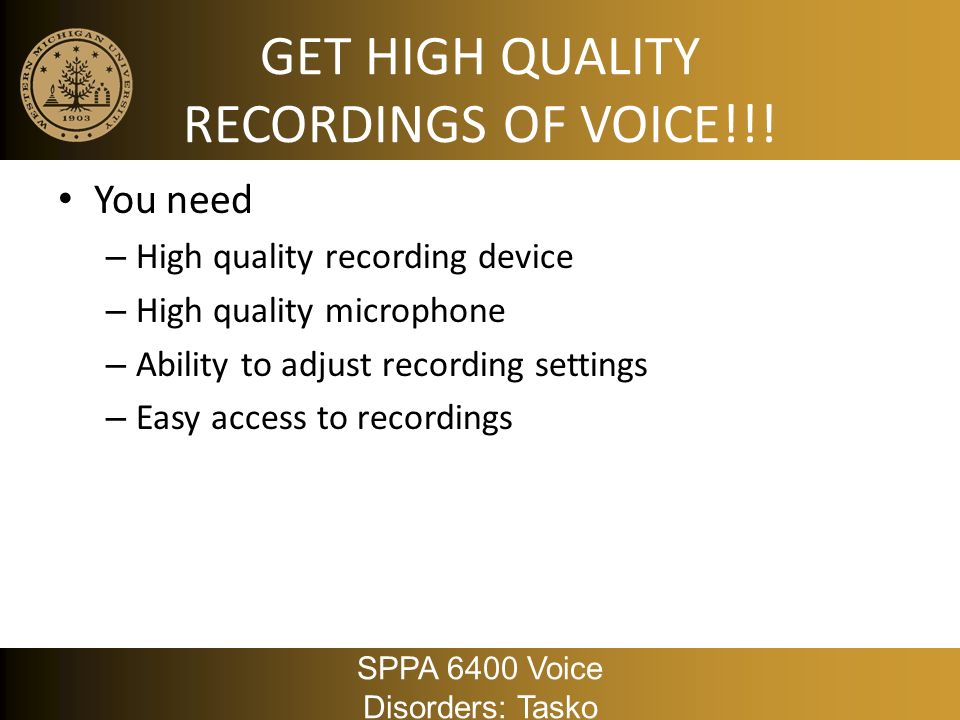 WESTERN MICHIGAN UNIVERSITY
1903

GET HIGH QUALITY RECORDINGS OF VOICE!!!

• You need
– High quality recording device
– High quality microphone
– Ability to adjust recording settings
– Easy access to recordings

SPPA 6400 Voice Disorders: Tasko